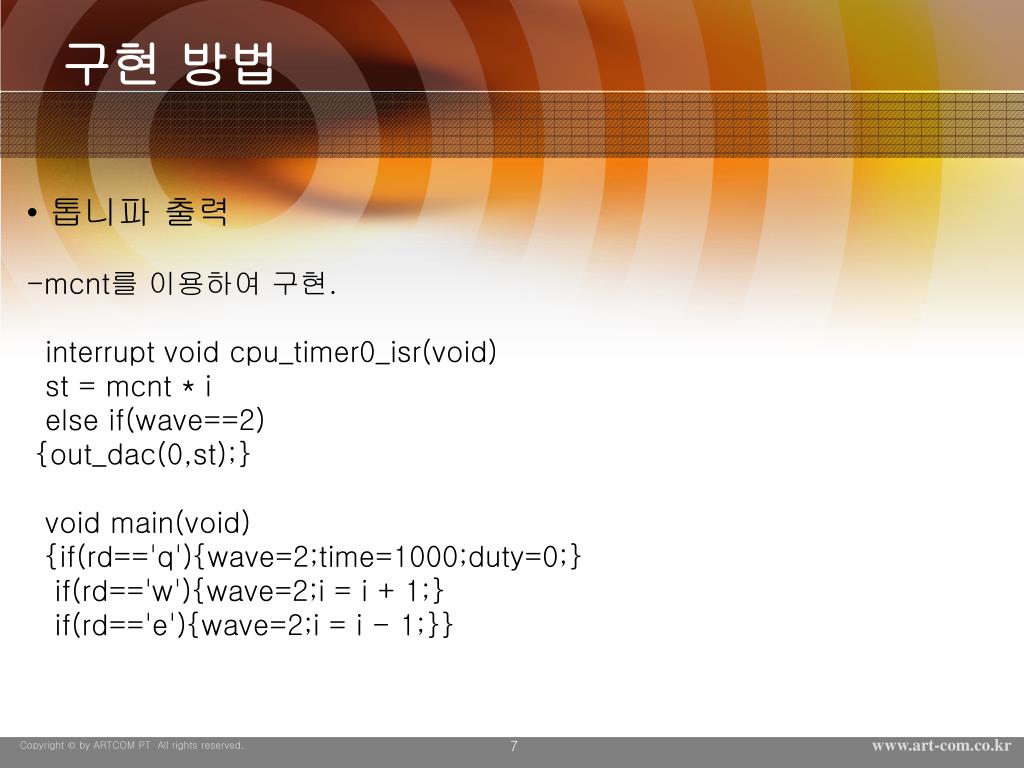 구현 방법

• 톱니파 출력

-mcnt를 이용하여 구현.

interrupt void cpu_timer0_isr(void)
st = mcnt * i
else if(wave==2)
{out_dac(0,st);}

void main(void)
{if(rd=='q'){wave=2;time=1000;duty=0;}
if(rd=='w'){wave=2;i = i + 1;}
if(rd=='e'){wave=2;i = i - 1;}}

Copyright © by ARTCOM PT All rights reserved.

7

www.art-com.co.kr